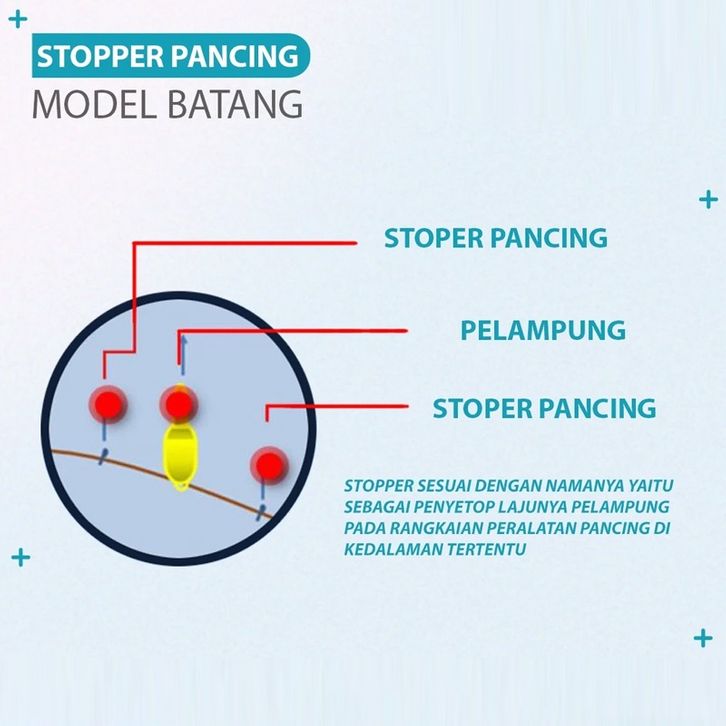 STOPPER PANCING
MODEL BATANG

STOPER PANCING

PELAMPUNG

STOPER PANCING

STOPPER SESUAI DENGAN NAMANYA YAITU SEBAGAI PENYETOP LAJUNYA PELAMPUNG PADA RANGKAIAN PERALATAN PANCING DI KEDALAMAN TERTENTU